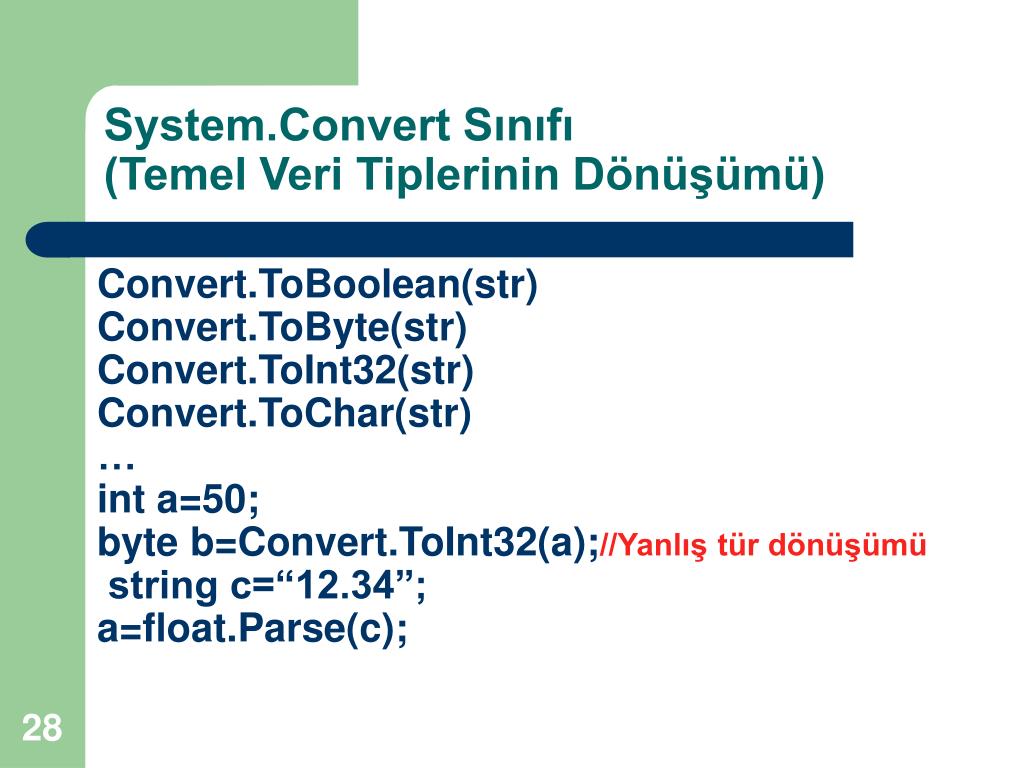 System.Convert Sınıfı
(Temel Veri Tiplerinin Dönüşümü)

Convert.ToBoolean(str)
Convert.ToByte(str)
Convert.ToInt32(str)
Convert.ToChar(str)
…
int a=50;
byte b=Convert.ToInt32(a);//Yanlış tür dönüşümü
string c=“12.34”;
a=float.Parse(c);

28